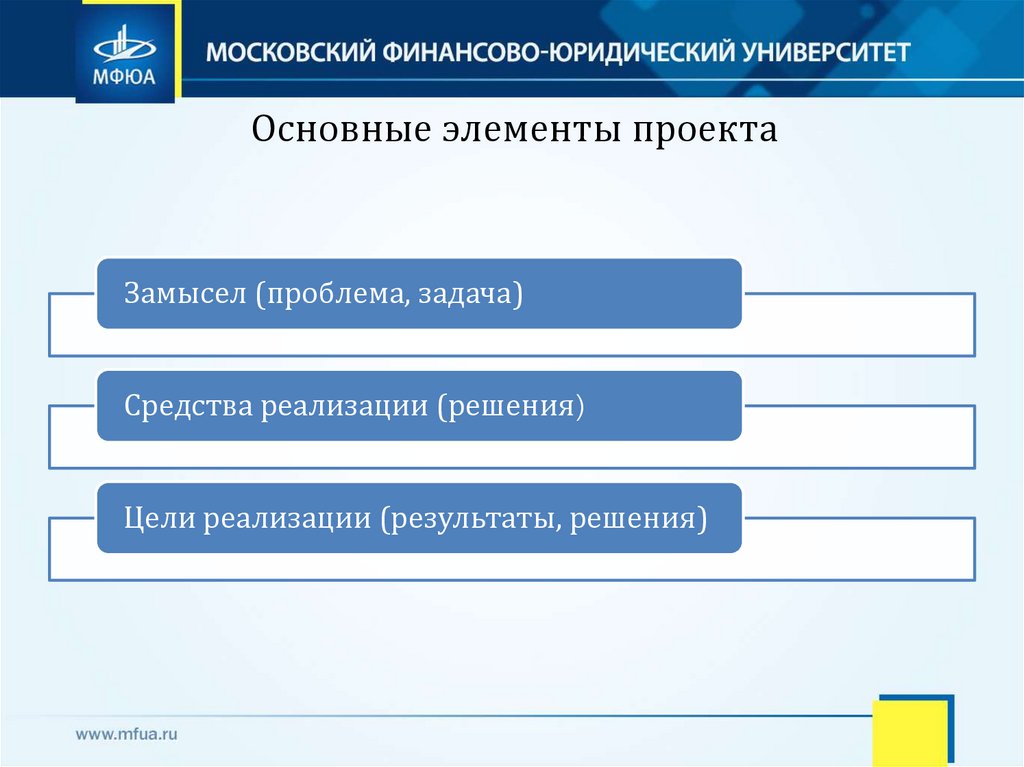 МФЮА

МОСКОВСКИЙ ФИНАНСОВО-ЮРИДИЧЕСКИЙ УНИВЕРСИТЕТ

Основные элементы проекта

Замысел (проблема, задача)

Средства реализации (решения)

Цели реализации (результаты, решения)

www.mfua.ru